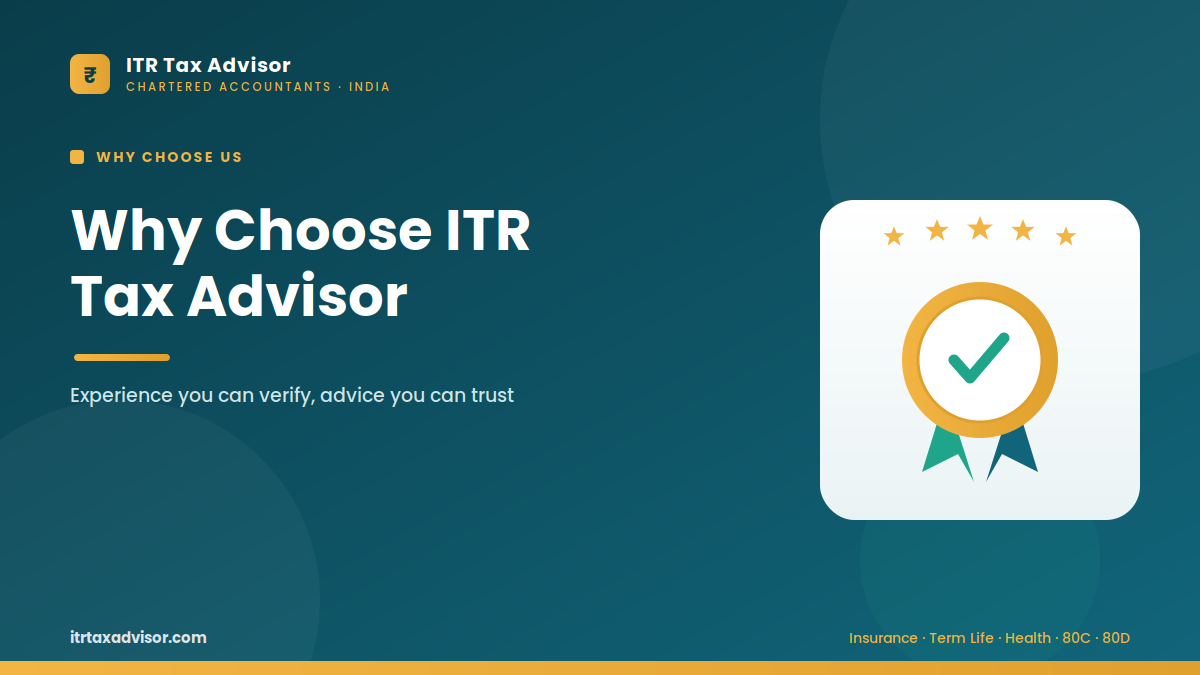 ₹

ITR Tax Advisor
CHARTERED ACCOUNTANTS · INDIA

WHY CHOOSE US

Why Choose ITR Tax Advisor

Experience you can verify, advice you can trust

itrtaxadvisor.com

Insurance · Term Life · Health · 80C · 80D